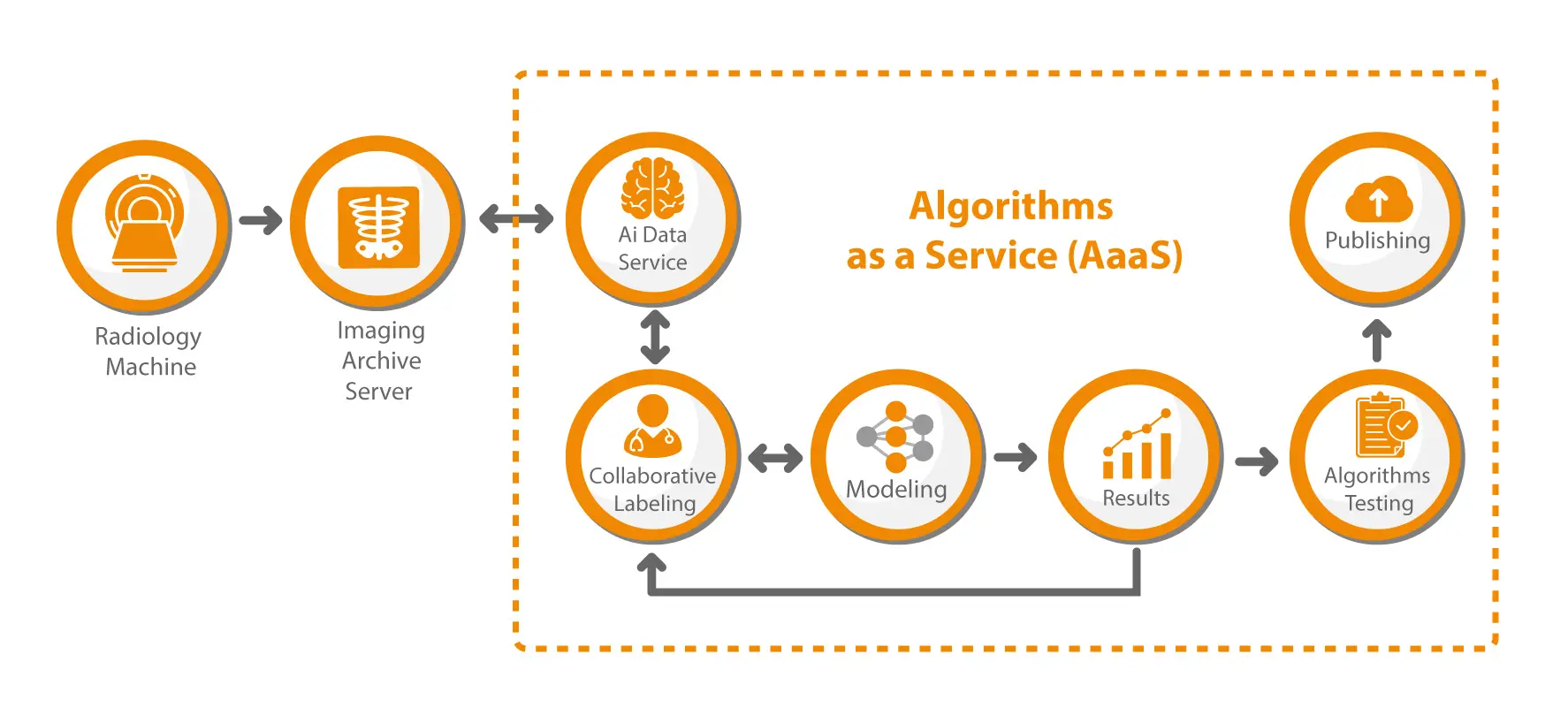 Radiology Machine

Imaging Archive Server

Ai Data Service

Algorithms as a Service (AaaS)

Publishing

Collaborative Labeling

Modeling

Results

Algorithms Testing